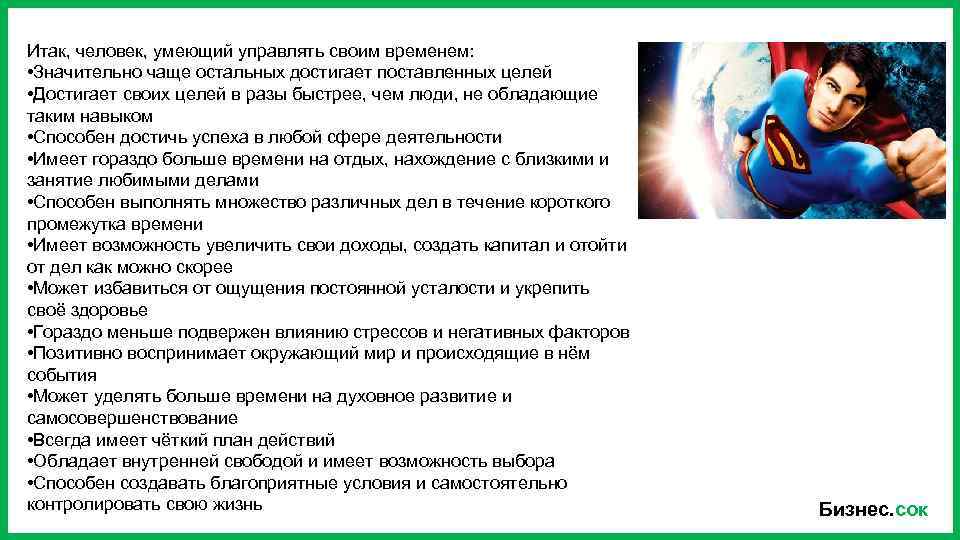 Итак, человек, умеющий управлять своим временем:
•Значительно чаще остальных достигает поставленных целей
•Достигает своих целей в разы быстрее, чем люди, не обладающие таким навыком
•Способен достичь успеха в любой сфере деятельности
•Имеет гораздо больше времени на отдых, нахождение с близкими и занятие любимыми делами
•Способен выполнять множество различных дел в течение короткого промежутка времени
•Имеет возможность увеличить свои доходы, создать капитал и отойти от дел как можно скорее
•Может избавиться от ощущения постоянной усталости и укрепить своё здоровье
•Гораздо меньше подвержен влиянию стрессов и негативных факторов
•Позитивно воспринимает окружающий мир и происходящие в нём события
•Может уделять больше времени на духовное развитие и самосовершенствование
•Всегда имеет чёткий план действий
•Обладает внутренней свободой и имеет возможность выбора
•Способен создавать благоприятные условия и самостоятельно контролировать свою жизнь

Бизнес.сок